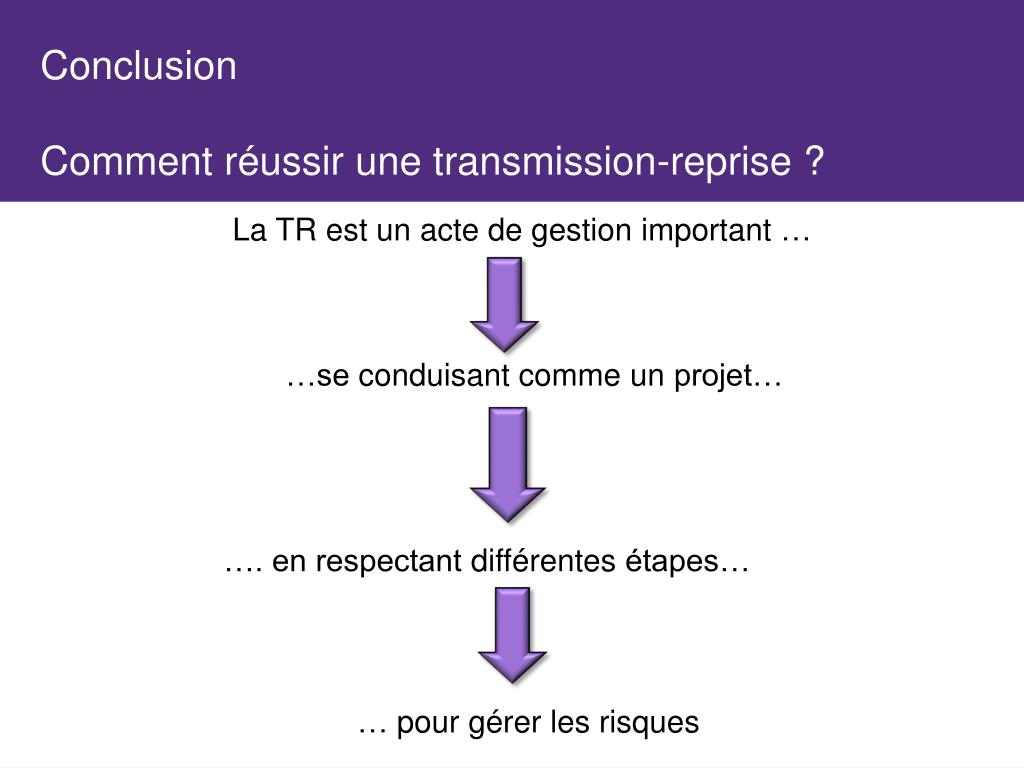 Conclusion

Comment réussir une transmission-reprise ?

La TR est un acte de gestion important …

…se conduisant comme un projet…

…. en respectant différentes étapes…

… pour gérer les risques